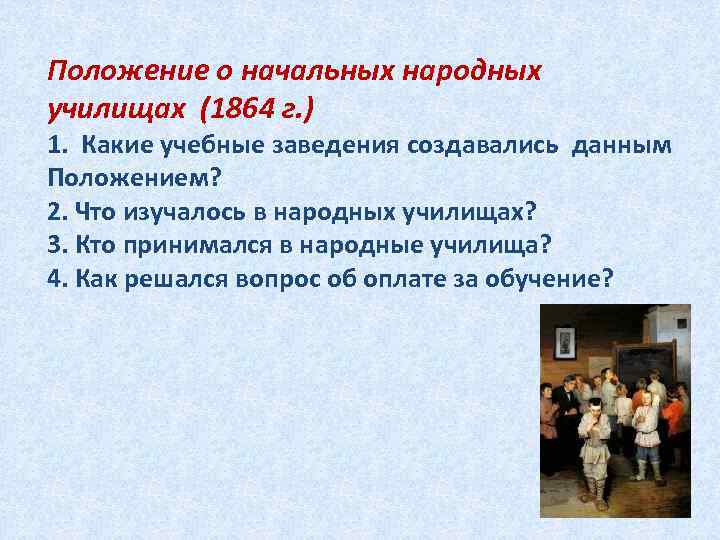 Положение о начальных народных училищах (1864 г.)

1. Какие учебные заведения создавались данным Положением?
2. Что изучалось в народных училищах?
3. Кто принимался в народные училища?
4. Как решался вопрос об оплате за обучение?